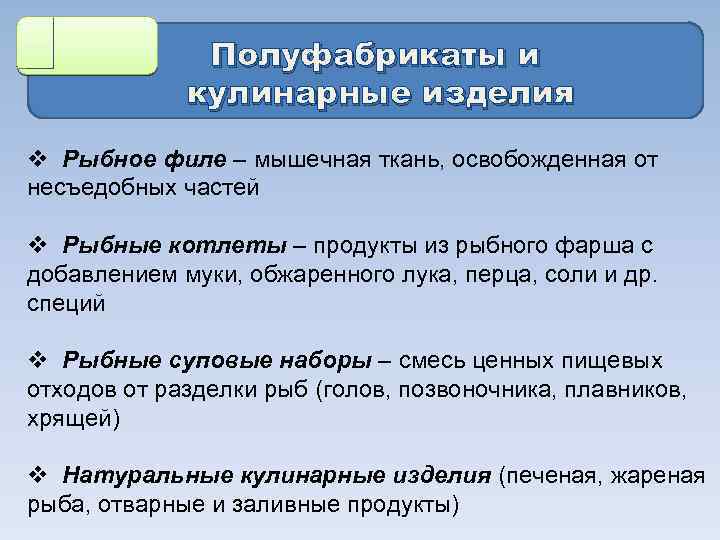 Полуфабрикаты и кулинарные изделия

❖ Рыбное филе – мышечная ткань, освобожденная от несъедобных частей

❖ Рыбные котлеты – продукты из рыбного фарша с добавлением муки, обжаренного лука, перца, соли и др. специй

❖ Рыбные суповые наборы – смесь ценных пищевых отходов от разделки рыб (голов, позвоночника, плавников, хрящей)

❖ Натуральные кулинарные изделия (печеная, жареная рыба, отварные и заливные продукты)